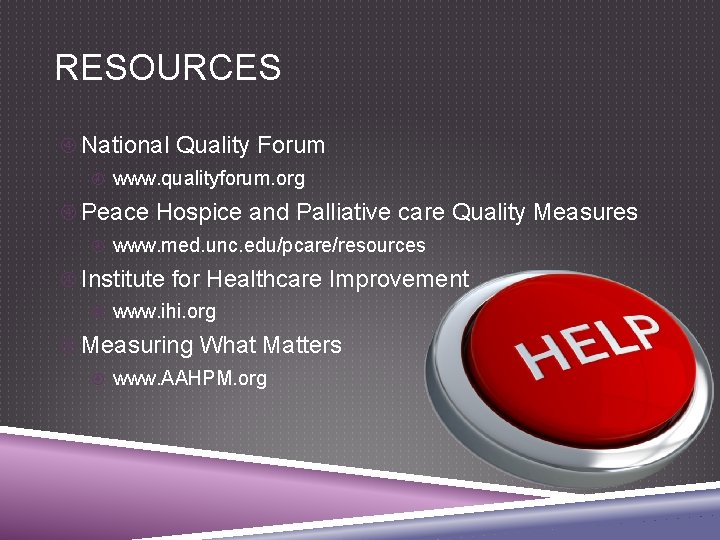 RESOURCES

National Quality Forum
www.qualityforum.org
Peace Hospice and Palliative care Quality Measures
www.med.unc.edu/pcare/resources
Institute for Healthcare Improvement
www.ihi.org
Measuring What Matters
www.AAHPM.org

HELP